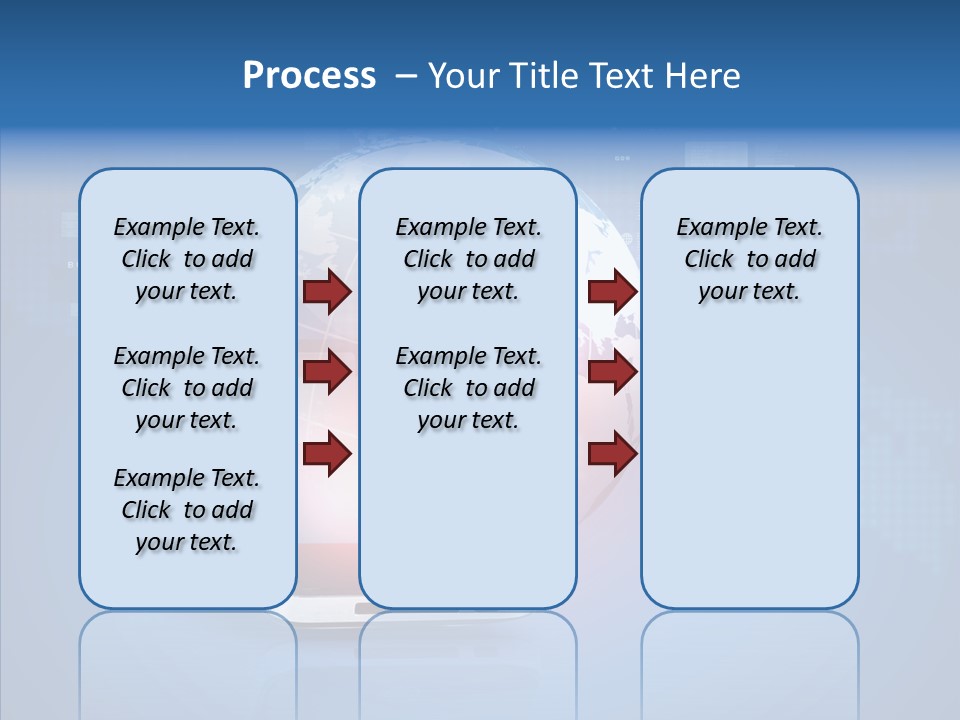 Process – Your Title Text Here

Example Text. Click to add your text.

Example Text. Click to add your text.

Example Text. Click to add your text.

Example Text. Click to add your text.

Example Text. Click to add your text.

Example Text. Click to add your text.